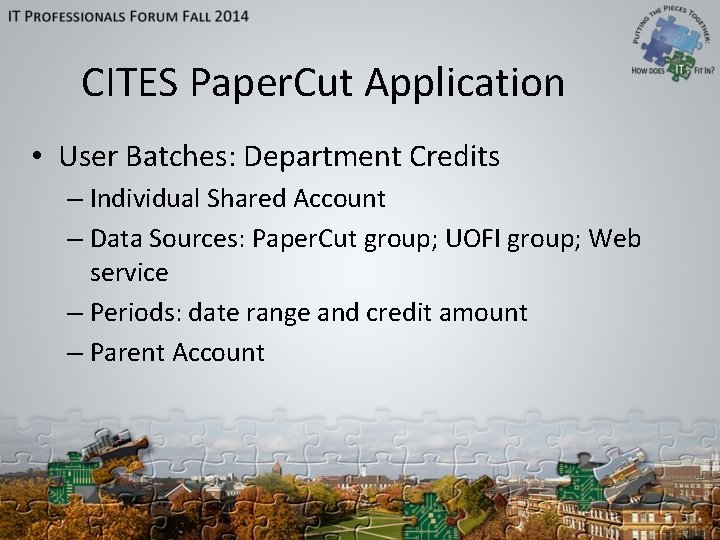 IT PROFESSIONALS FORUM FALL 2014

PUTTING THE PIECES TOGETHER: HOW DOES IT FIT IN?

CITES PaperCut Application

• User Batches: Department Credits
– Individual Shared Account
– Data Sources: PaperCut group; UOFI group; Web service
– Periods: date range and credit amount
– Parent Account